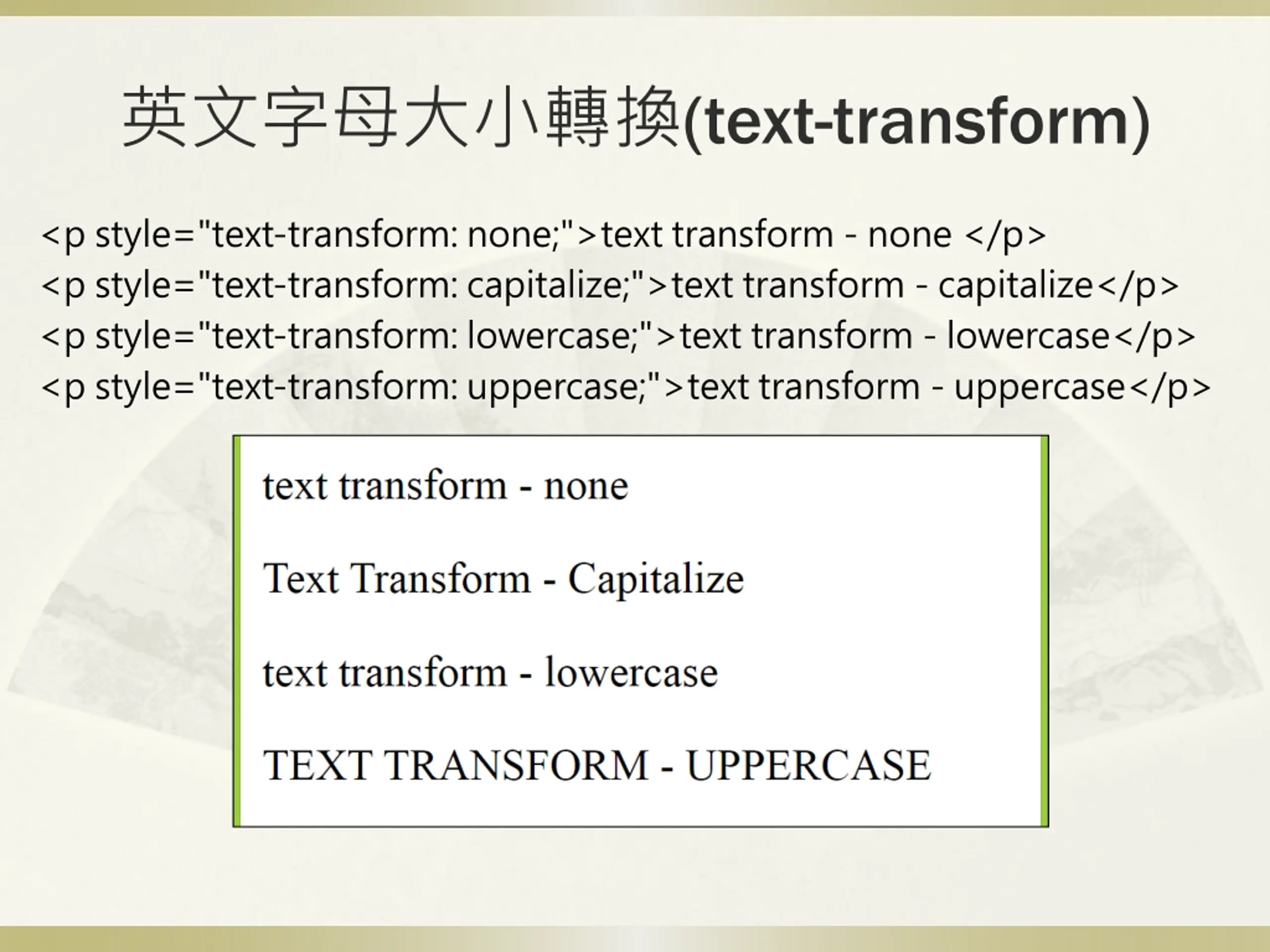 英文字母大小轉換(text-transform)

<p style="text-transform: none;">text transform - none </p>
<p style="text-transform: capitalize;">text transform - capitalize</p>
<p style="text-transform: lowercase;">text transform - lowercase</p>
<p style="text-transform: uppercase;">text transform - uppercase</p>

text transform - none

Text Transform - Capitalize

text transform - lowercase

TEXT TRANSFORM - UPPERCASE